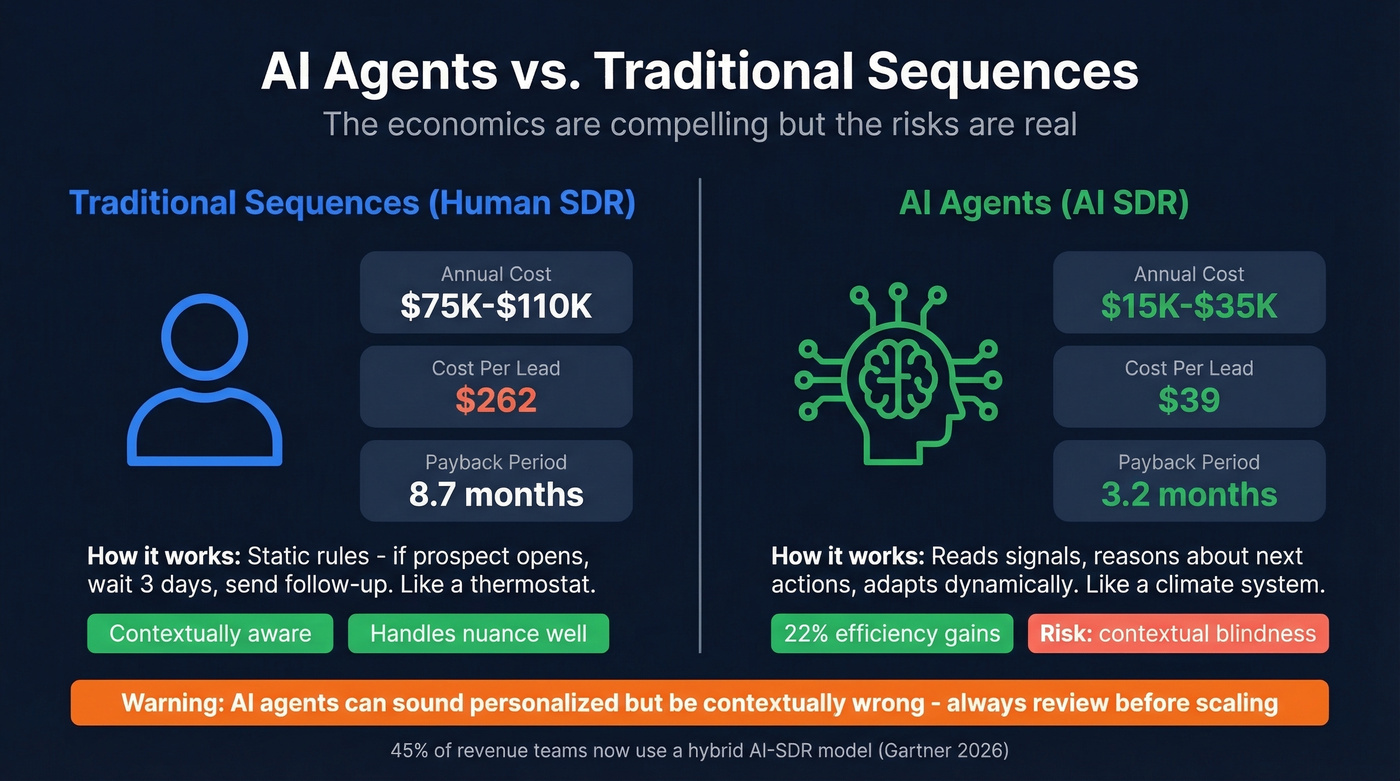 AI Agents vs. Traditional Sequences

The economics are compelling but the risks are real

Traditional Sequences (Human SDR)

Annual Cost
$75K-$110K

Cost Per Lead
$262

Payback Period
8.7 months

How it works: Static rules - if prospect opens, wait 3 days, send follow-up. Like a thermostat.

Contextually aware

Handles nuance well

AI Agents (AI SDR)

Annual Cost
$15K-$35K

Cost Per Lead
$39

Payback Period
3.2 months

How it works: Reads signals, reasons about next actions, adapts dynamically. Like a climate system.

22% efficiency gains

Risk: contextual blindness

Warning: AI agents can sound personalized but be contextually wrong - always review before scaling

45% of revenue teams now use a hybrid AI-SDR model (Gartner 2026)